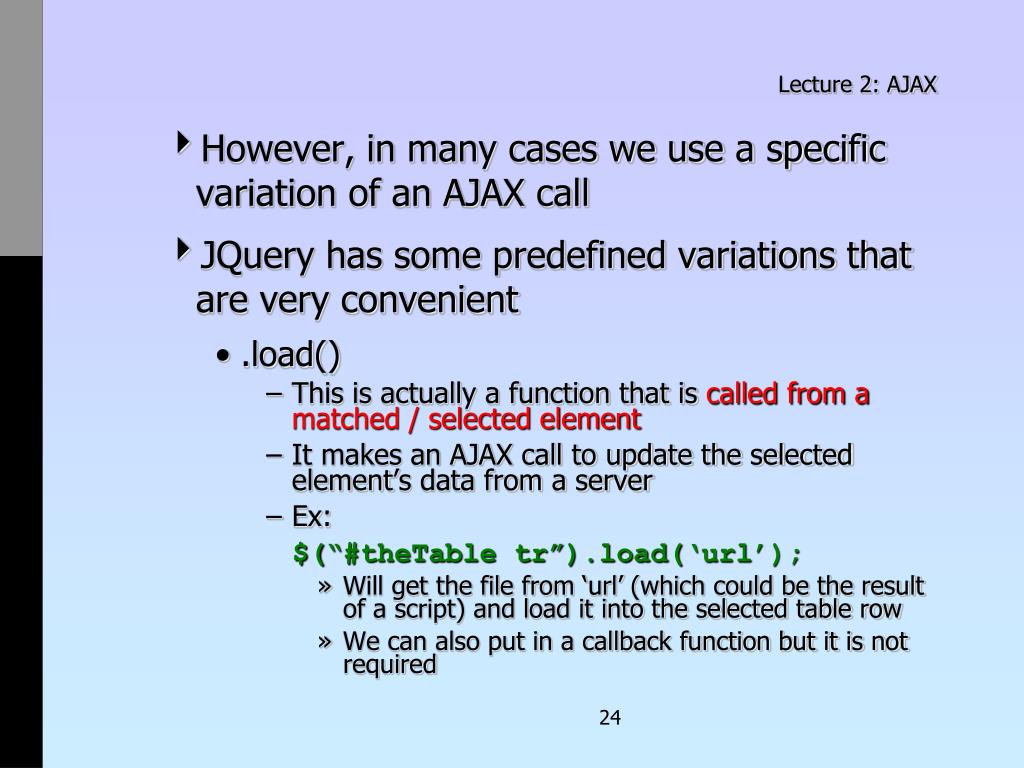 Lecture 2: AJAX

However, in many cases we use a specific variation of an AJAX call

JQuery has some predefined variations that are very convenient

• .load()

– This is actually a function that is called from a matched / selected element

– It makes an AJAX call to update the selected element’s data from a server

– Ex:

$(“#theTable tr”).load(‘url’);

» Will get the file from ‘url’ (which could be the result of a script) and load it into the selected table row

» We can also put in a callback function but it is not required

24